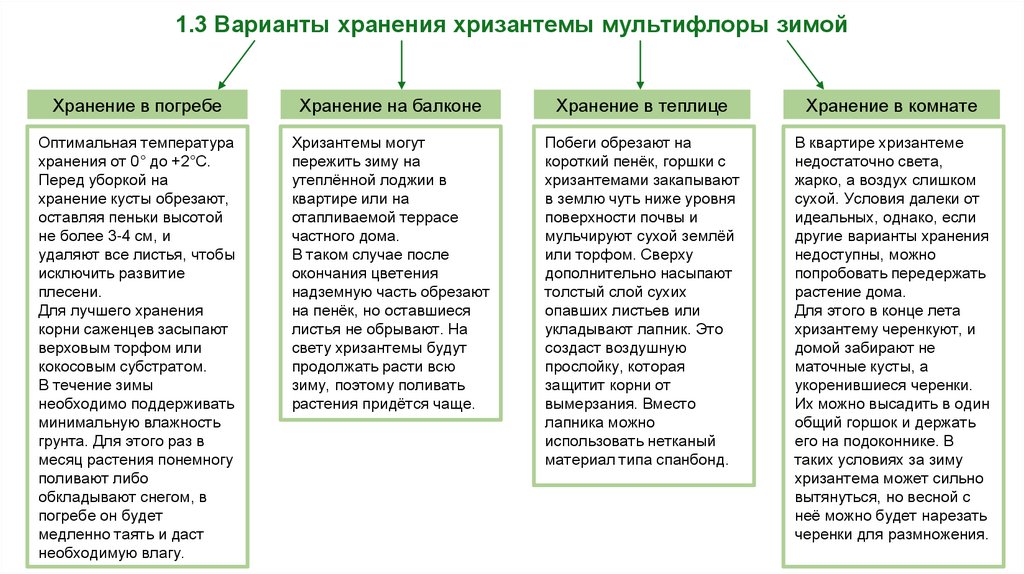 1.3 Варианты хранения хризантемы мультифлоры зимой

Хранение в погребе

Оптимальная температура хранения от 0° до +2°С. Перед уборкой на хранение кусты обрезают, оставляя пеньки высотой не более 3-4 см, и удаляют все листья, чтобы исключить развитие плесени.
Для лучшего хранения корни саженцев засыпают верховым торфом или кокосовым субстратом.
В течение зимы необходимо поддерживать минимальную влажность грунта. Для этого раз в месяц растения понемногу поливают либо обкладывают снегом, в погребе он будет медленно таять и даст необходимую влагу.

Хранение на балконе

Хризантемы могут пережить зиму на утеплённой лоджии в квартире или на отапливаемой террасе частного дома.
В таком случае после окончания цветения надземную часть обрезают на пенёк, но оставшиеся листья не обрывают. На свету хризантемы будут продолжать расти всю зиму, поэтому поливать растения придётся чаще.

Хранение в теплице

Побеги обрезают на короткий пенёк, горшки с хризантемами закапывают в землю чуть ниже уровня поверхности почвы и мульчируют сухой землёй или торфом. Сверху дополнительно насыпают толстый слой сухих опавших листьев или укладывают лапник. Это создаст воздушную прослойку, которая защитит корни от вымерзания. Вместо лапника можно использовать нетканый материал типа спанбонд.

Хранение в комнате

В квартире хризантеме недостаточно света, жарко, а воздух слишком сухой. Условия далеки от идеальных, однако, если другие варианты хранения недоступны, можно попробовать передержать растение дома.
Для этого в конце лета хризантему черенкуют, и домой забирают не маточные кусты, а укоренившиеся черенки. Их можно высадить в один общий горшок и держать его на подоконнике. В таких условиях за зиму хризантема может сильно вытянуться, но весной с неё можно будет нарезать черенки для размножения.